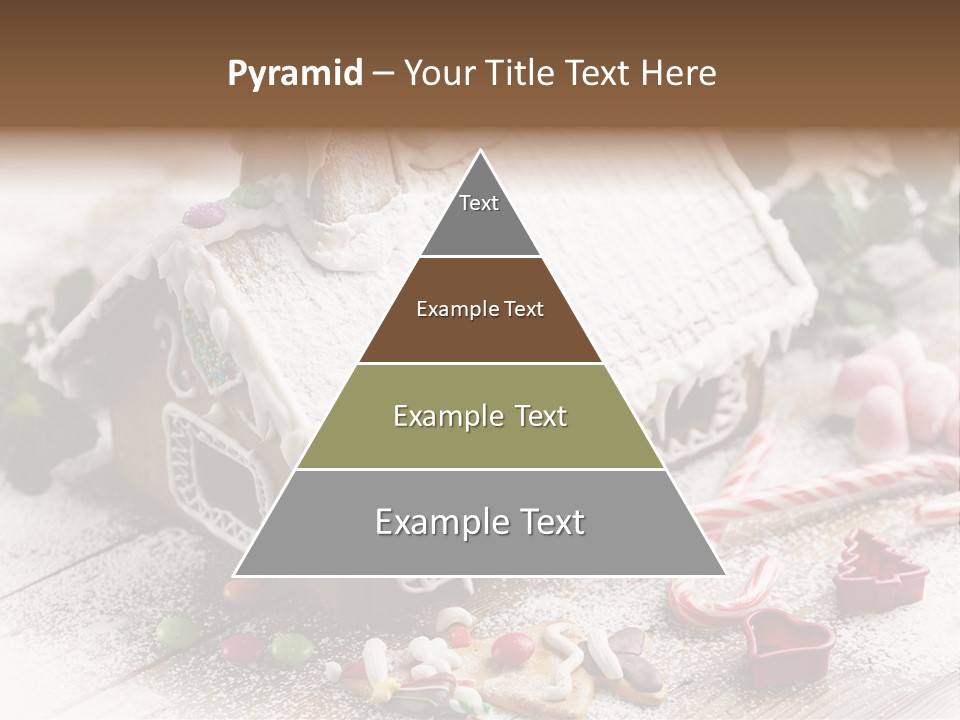 Pyramid – Your Title Text Here

Text

Example Text

Example Text

Example Text